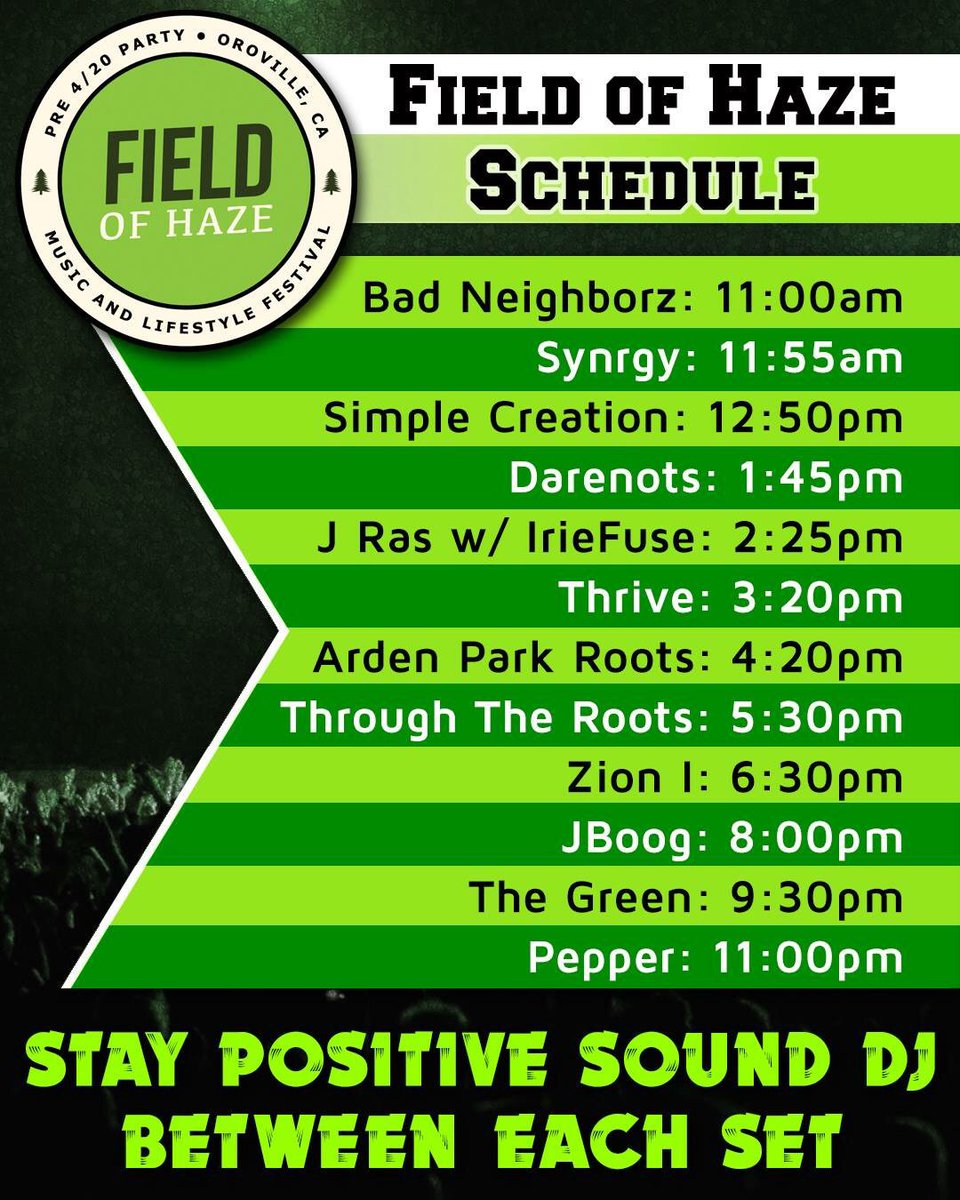 PRE 4/20 PARTY • OROVILLE, CA
FIELD OF HAZE
MUSIC AND LIFESTYLE FESTIVAL

FIELD OF HAZE
SCHEDULE

Bad Neighborz: 11:00am
Synrgy: 11:55am
Simple Creation: 12:50pm
Darenots: 1:45pm
J Ras w/ IrieFuse: 2:25pm
Thrive: 3:20pm
Arden Park Roots: 4:20pm
Through The Roots: 5:30pm
Zion I: 6:30pm
JBoog: 8:00pm
The Green: 9:30pm
Pepper: 11:00pm

STAY POSITIVE SOUND DJ BETWEEN EACH SET